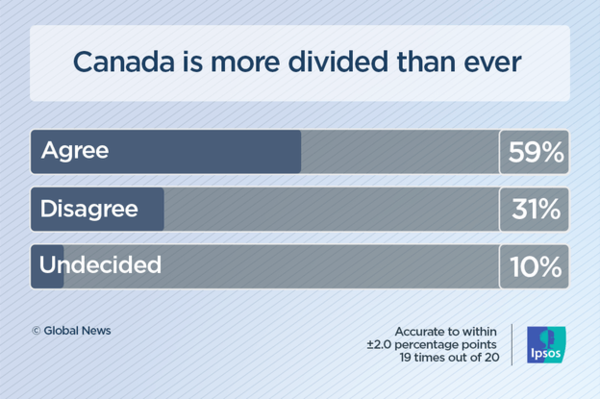 Canada is more divided than ever

Agree 59%

Disagree 31%

Undecided 10%

© Global News

Accurate to within ±2.0 percentage points 19 times out of 20

Ipsos